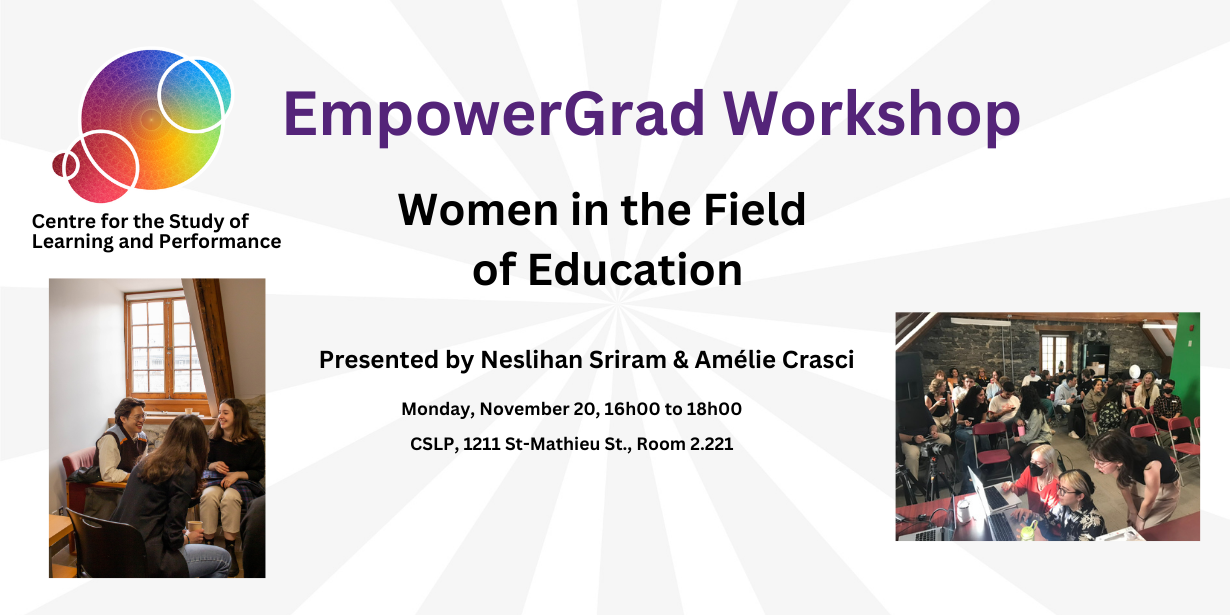 Centre for the Study of Learning and Performance

EmpowerGrad Workshop

Women in the Field of Education

Presented by Neslihan Sriram & Amélie Crasci

Monday, November 20, 16h00 to 18h00

CSLP, 1211 St-Mathieu St., Room 2.221